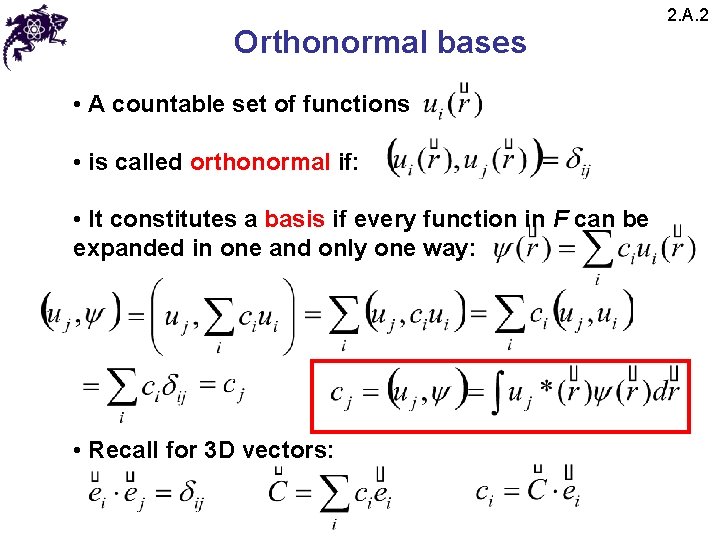 2.A.2

Orthonormal bases

• A countable set of functions $u_i(\vec{r})$

• is called orthonormal if: $\left(u_i(\vec{r}), u_j(\vec{r})\right) = \delta_{ij}$

• It constitutes a basis if every function in $F$ can be expanded in one and only one way: $\psi(\vec{r}) = \sum_i c_i u_i(\vec{r})$

$\left(u_j, \psi\right) = \left(u_j, \sum_i c_i u_i\right) = \sum_i \left(u_j, c_i u_i\right) = \sum_i c_i \left(u_j, u_i\right)$

$= \sum_i c_i \delta_{ij} = c_j$

$c_j = \left(u_j, \psi\right) = \int u_j * (\vec{r}) \psi(\vec{r}) d\vec{r}$

• Recall for 3D vectors:

$\vec{e}_i \cdot \vec{e}_j = \delta_{ij}$ $\vec{C} = \sum_i c_i \vec{e}_i$ $c_i = \vec{C} \cdot \vec{e}_i$